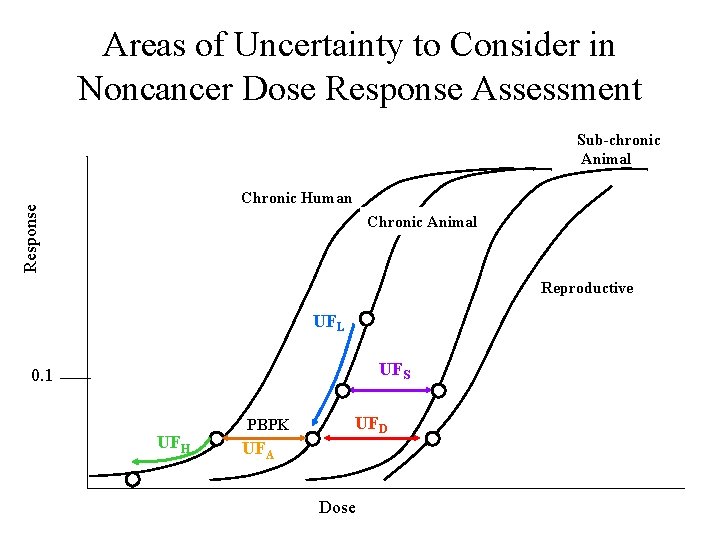 Areas of Uncertainty to Consider in Noncancer Dose Response Assessment

Sub-chronic Animal

Chronic Human

Chronic Animal

Response

Reproductive

$UF_L$

0.1

$UF_S$

PBPK

$UF_D$

$UF_H$

$UF_A$

Dose